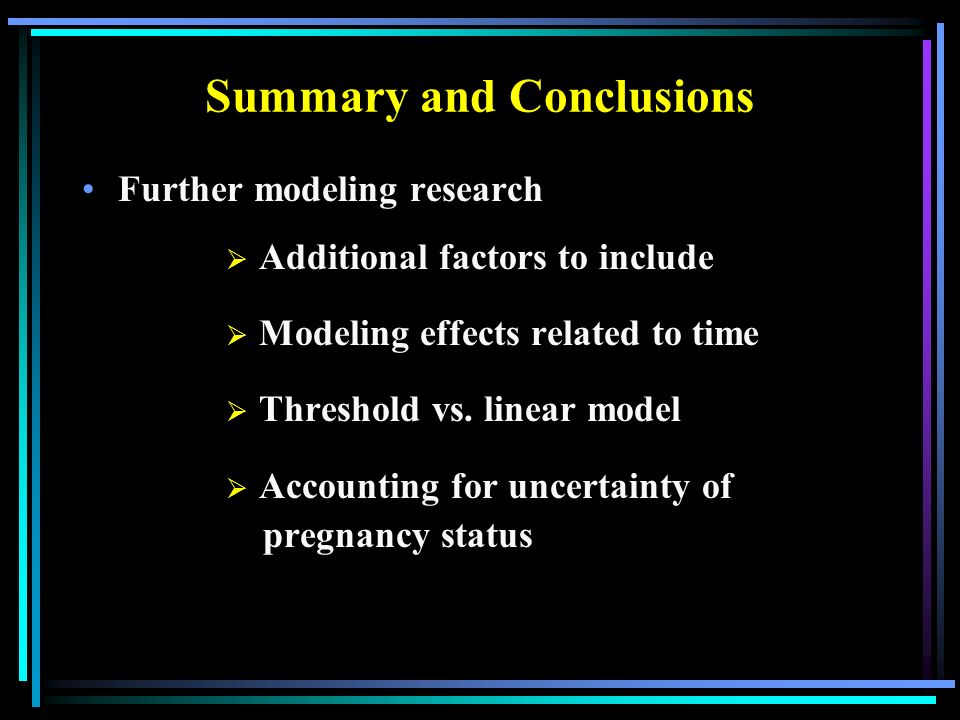 Summary and Conclusions

• Further modeling research

➢ Additional factors to include

➢ Modeling effects related to time

➢ Threshold vs. linear model

➢ Accounting for uncertainty of pregnancy status